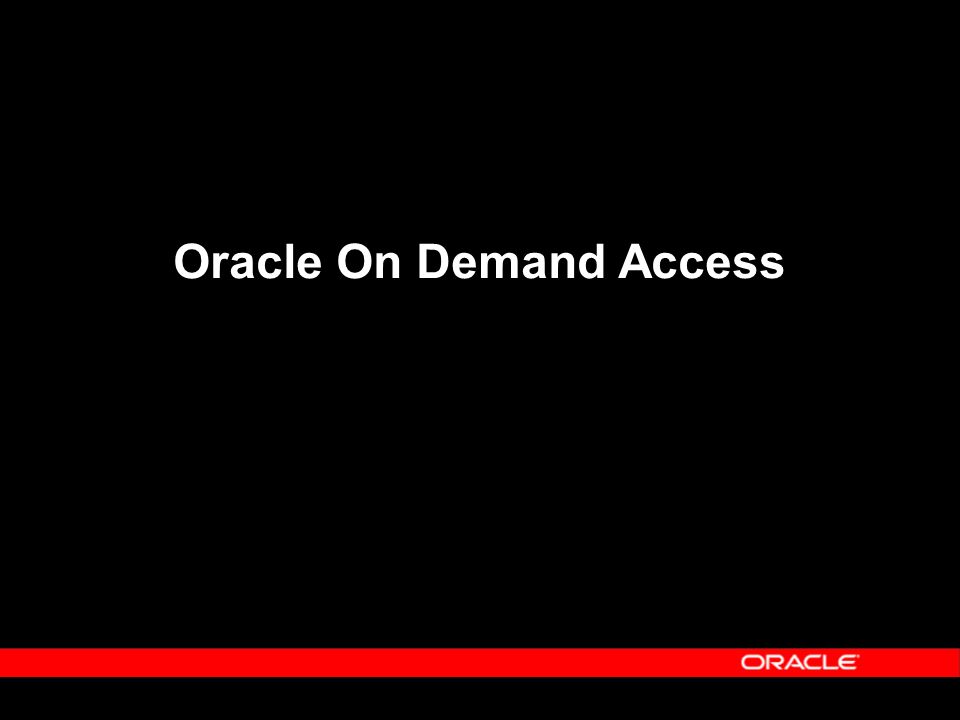 Oracle On Demand Access

ORACLE